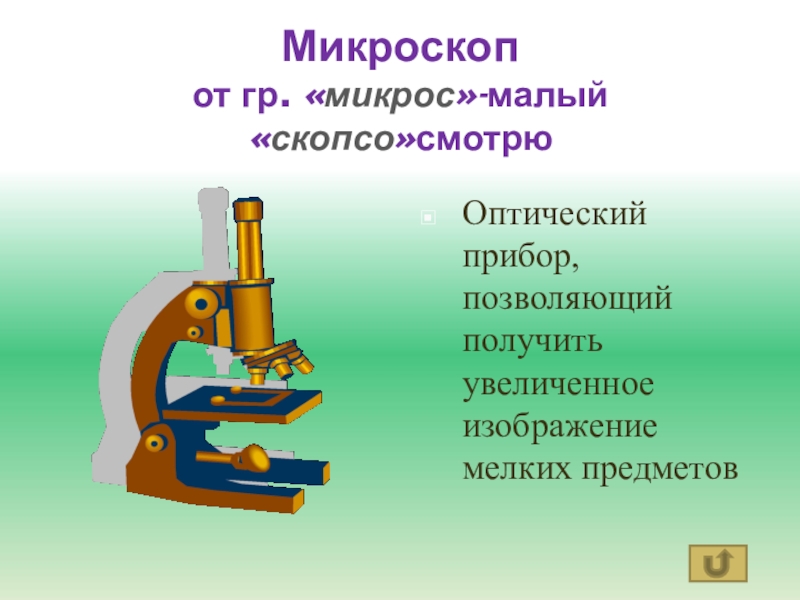 Микроскоп
от гр. «микрос»-малый «скопсо»смотрю

Оптический прибор, позволяющий получить увеличенное изображение мелких предметов